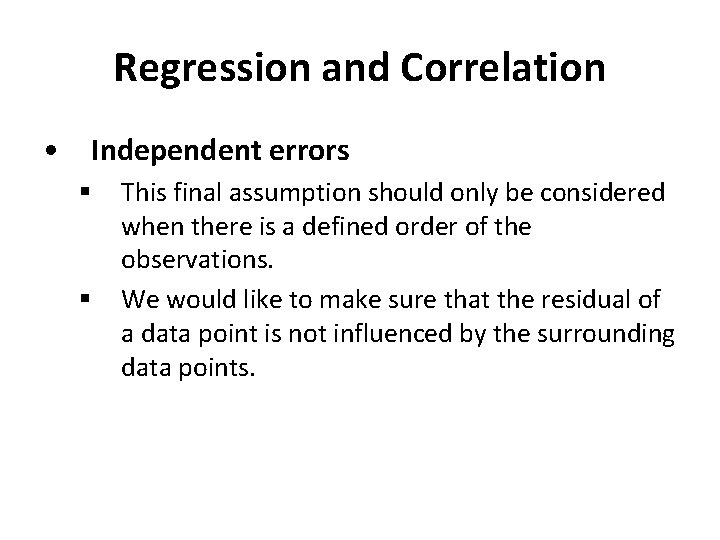 Regression and Correlation

• Independent errors

▪ This final assumption should only be considered when there is a defined order of the observations.

▪ We would like to make sure that the residual of a data point is not influenced by the surrounding data points.